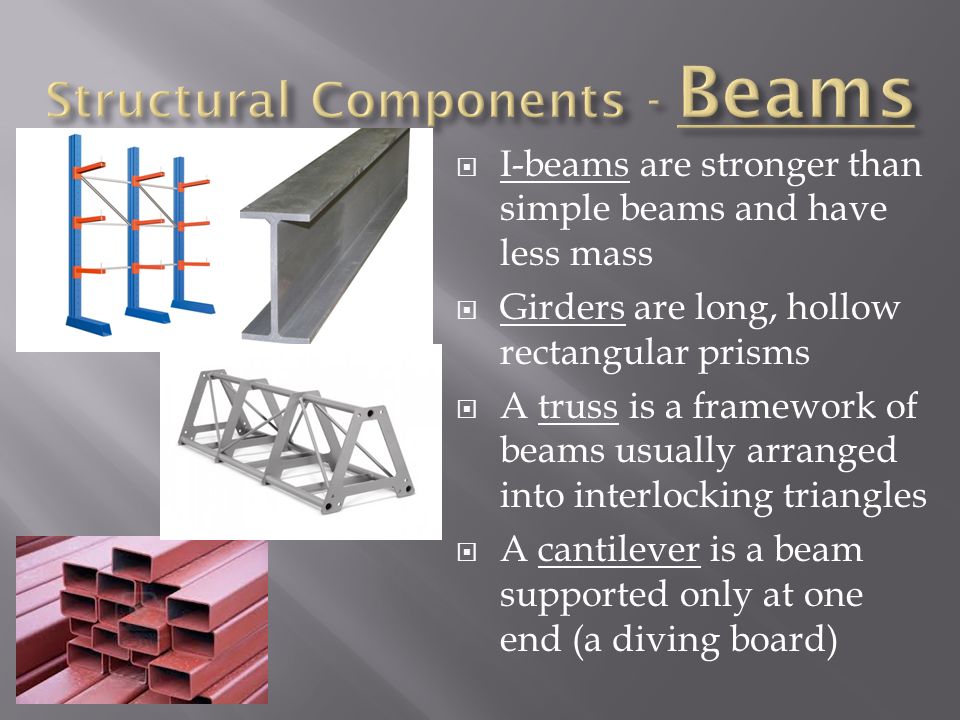 Structural Components - Beams

I-beams are stronger than simple beams and have less mass

Girders are long, hollow rectangular prisms

A truss is a framework of beams usually arranged into interlocking triangles

A cantilever is a beam supported only at one end (a diving board)